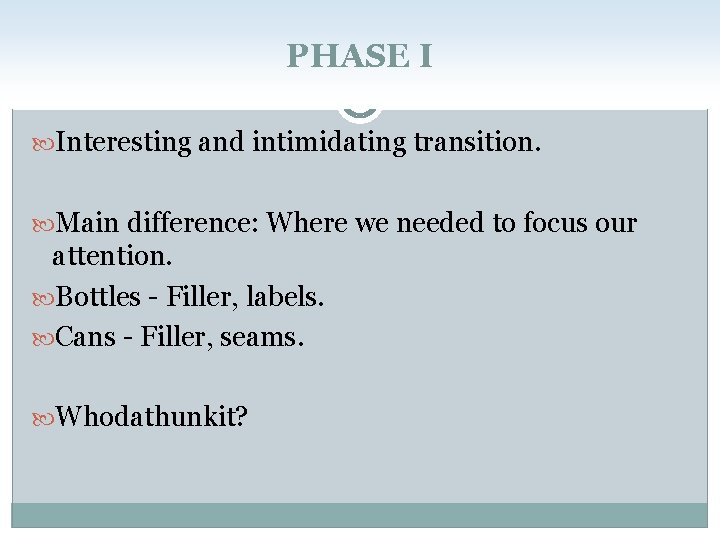 PHASE I

Interesting and intimidating transition.

Main difference: Where we needed to focus our attention.

Bottles - Filler, labels.

Cans - Filler, seams.

Whodathunkit?